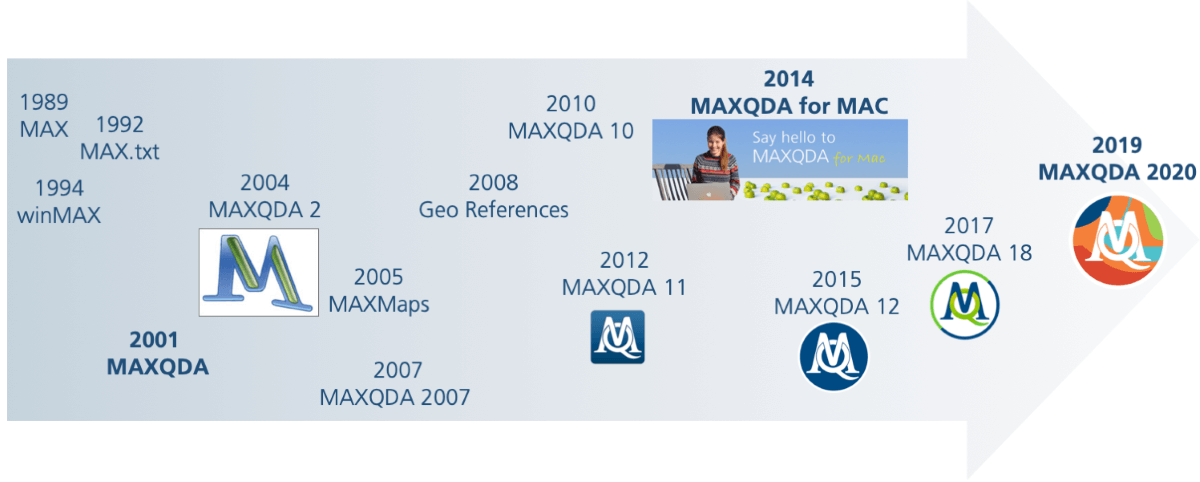 1989
MAX

1992
MAX.txt

1994
winMAX

2001
MAXQDA

2004
MAXQDA 2

2005
MAXMaps

2007
MAXQDA 2007

2008
Geo References

2010
MAXQDA 10

2012
MAXQDA 11

2014
MAXQDA for MAC

Say hello to
MAXQDA for Mac

2015
MAXQDA 12

2017
MAXQDA 18

2019
MAXQDA 2020